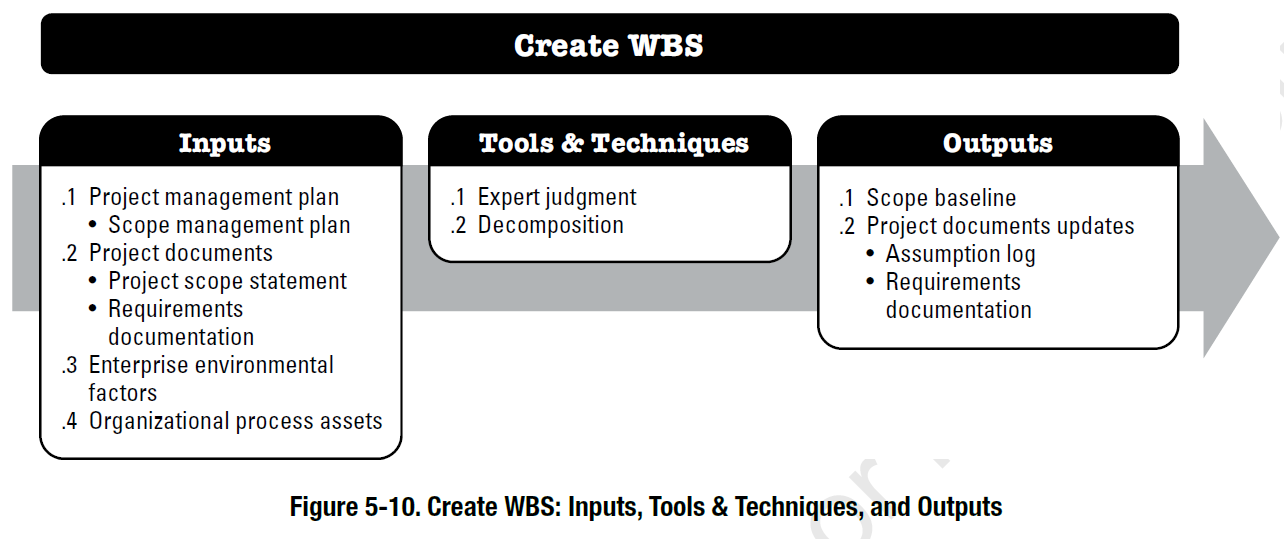 Create WBS

Inputs

.1 Project management plan
• Scope management plan
.2 Project documents
• Project scope statement
• Requirements documentation
.3 Enterprise environmental factors
.4 Organizational process assets

Tools & Techniques

.1 Expert judgment
.2 Decomposition

Outputs

.1 Scope baseline
.2 Project documents updates
• Assumption log
• Requirements documentation

Figure 5-10. Create WBS: Inputs, Tools & Techniques, and Outputs